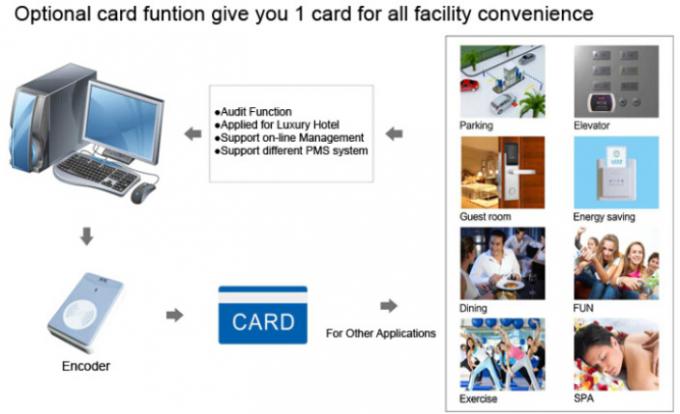 Optional card funtion give you 1 card for all facility convenience

●Audit Function
●Applied for Luxury Hotel
●Support on-line Management
●Support different PMS system

Encoder

CARD

For Other Applications

Parking

Elevator

Guest room

Energy saving

Dining

FUN

Exercise

SPA